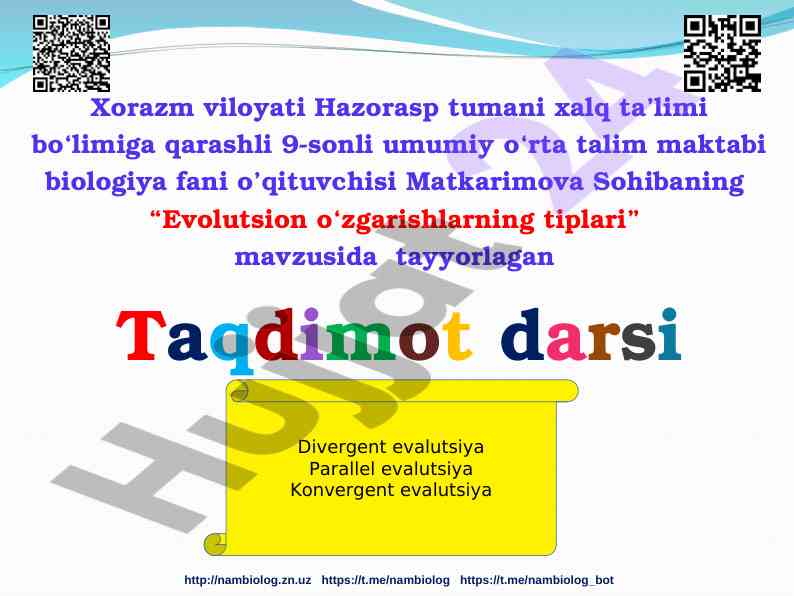 Xorazm viloyati Hazorasp tumani xalq ta'limi bo'limiga qarashli 9-sonli umumiy o'rta talim maktabi biologiya fani o'qituvchisi Matkarimova Sohibaning "Evolutsion o'zgarishlarning tiplari" mavzusida tayyorlagan

Taqdimot darsi

Divergent evalutsiya
Parallel evalutsiya
Konvergent evalutsiya

Hujjat24

http://nambiolog.zn.uz https://t.me/nambiolog https://t.me/nambiolog_bot